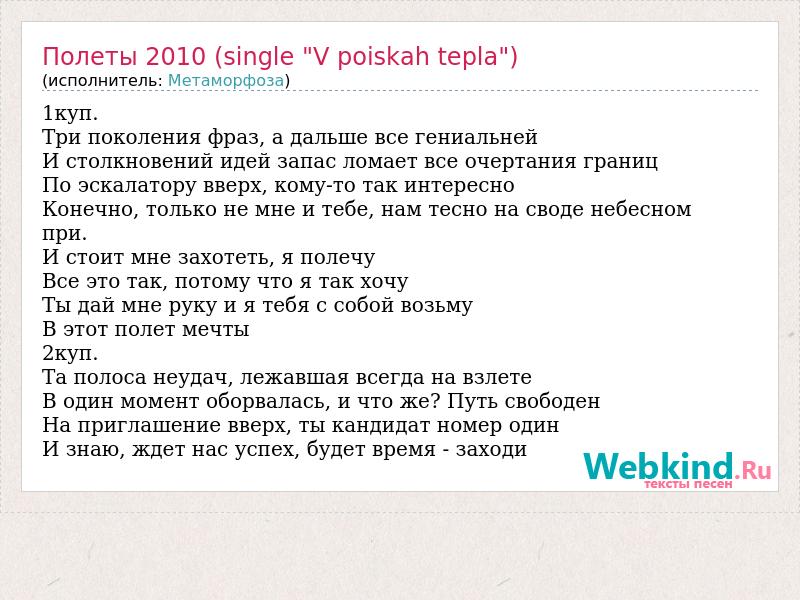 Полеты 2010 (single "V poiskah tepla")
(исполнитель: Метаморфоза)

1куп.
Три поколения фраз, а дальше все гениальней
И столкновений идей запас ломает все очертания границ
По эскалатору вверх, кому-то так интересно
Конечно, только не мне и тебе, нам тесно на своде небесном
при.
И стоит мне захотеть, я полечу
Все это так, потому что я так хочу
Ты дай мне руку и я тебя с собой возьму
В этот полет мечты
2куп.
Та полоса неудач, лежавшая всегда на взлете
В один момент оборвалась, и что же? Путь свободен
На приглашение вверх, ты кандидат номер один
И знаю, ждет нас успех, будет время - заходи

Webkind.Ru
тексты песен